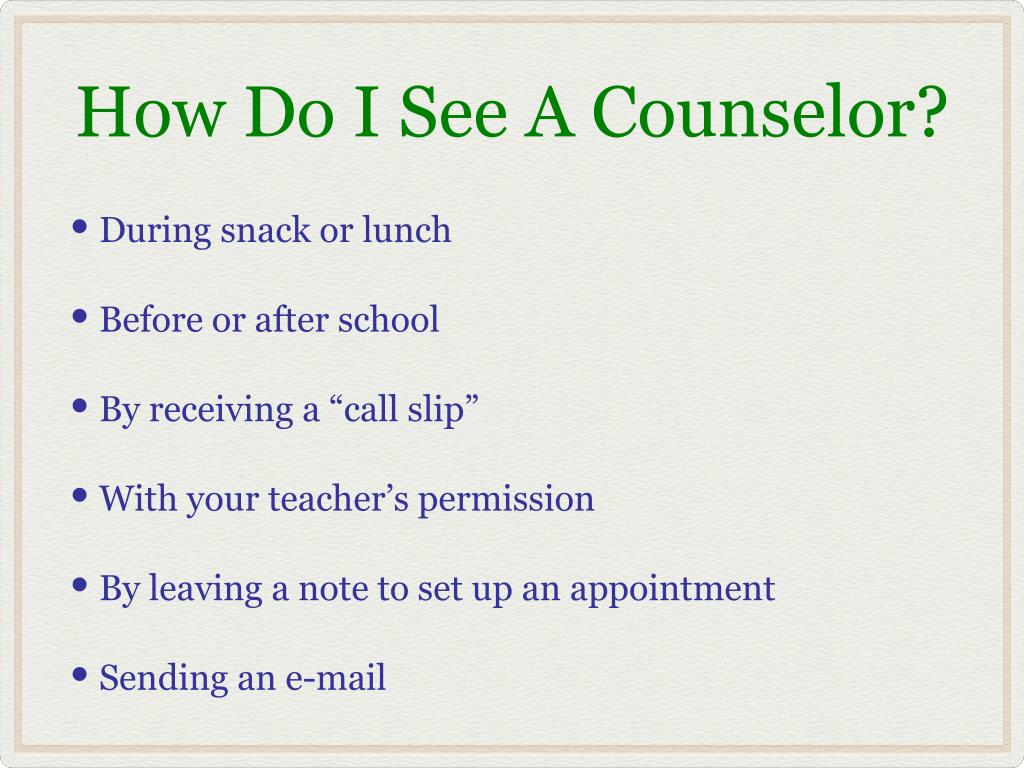 How Do I See A Counselor?

• During snack or lunch

• Before or after school

• By receiving a “call slip”

• With your teacher’s permission

• By leaving a note to set up an appointment

• Sending an e-mail